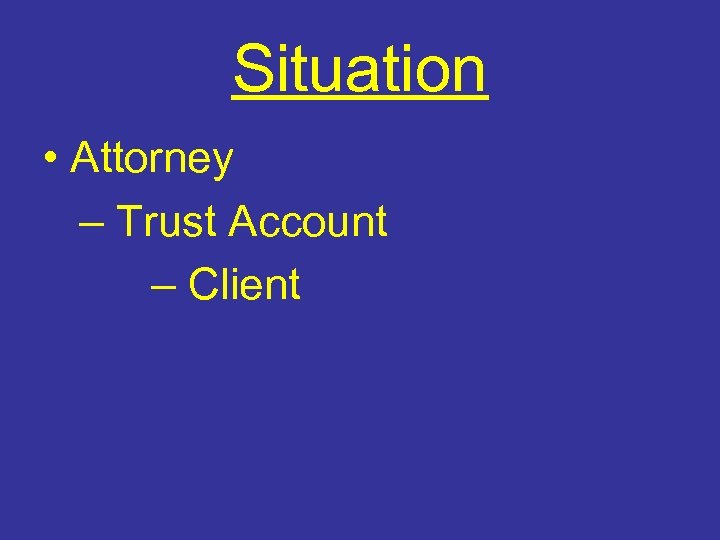 Situation

• Attorney
– Trust Account
– Client